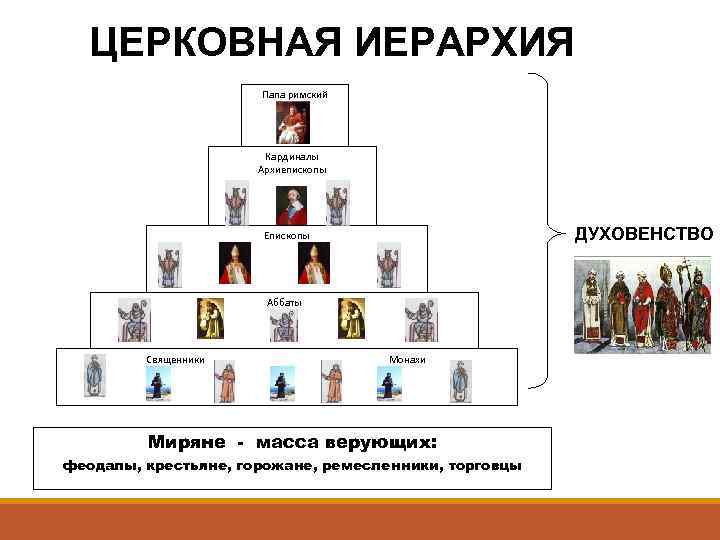 ЦЕРКОВНАЯ ИЕРАРХИЯ

Папа римский

Кардиналы
Архиепископы

Епископы

Аббаты

Священники

Монахи

ДУХОВЕНСТВО

Миряне - масса верующих:
феодалы, крестьяне, горожане, ремесленники, торговцы